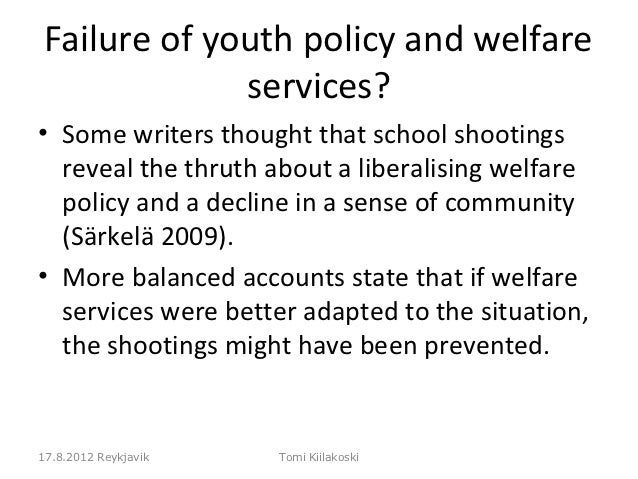 Failure of youth policy and welfare services?

• Some writers thought that school shootings reveal the thruth about a liberalising welfare policy and a decline in a sense of community (Särkelä 2009).

• More balanced accounts state that if welfare services were better adapted to the situation, the shootings might have been prevented.

17.8.2012 Reykjavik

Tomi Kiilakoski